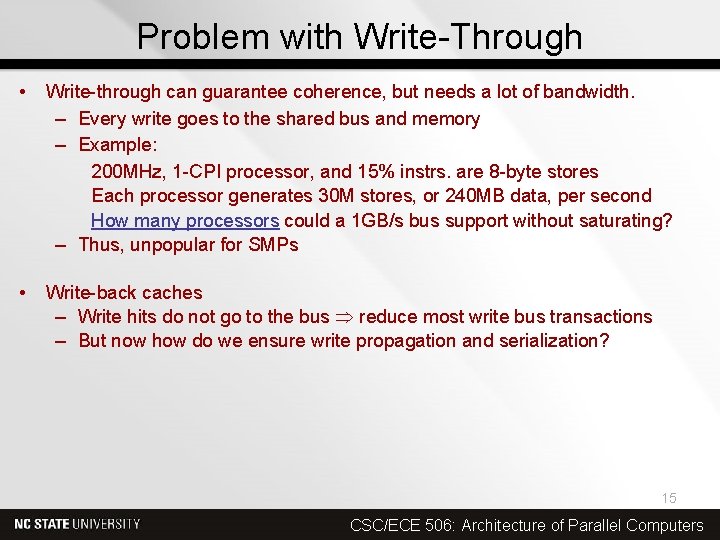 Problem with Write-Through

• Write-through can guarantee coherence, but needs a lot of bandwidth.
  – Every write goes to the shared bus and memory
  – Example:
    200MHz, 1-CPI processor, and 15% instrs. are 8-byte stores
    Each processor generates 30M stores, or 240MB data, per second
    How many processors could a 1GB/s bus support without saturating?
  – Thus, unpopular for SMPs

• Write-back caches
  – Write hits do not go to the bus $\Rightarrow$ reduce most write bus transactions
  – But now how do we ensure write propagation and serialization?

15

NC STATE UNIVERSITY

CSC/ECE 506: Architecture of Parallel Computers